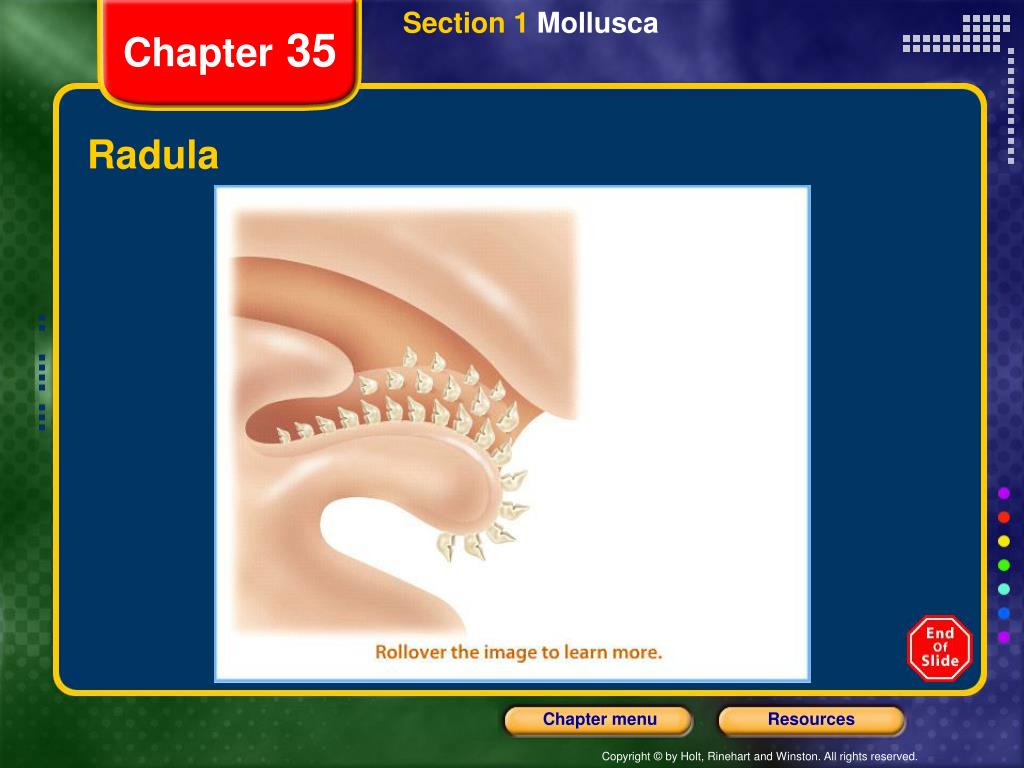 Chapter 35

Section 1 Mollusca

Radula

Rollover the image to learn more.

End Of Slide

Chapter menu

Resources

Copyright © by Holt, Rinehart and Winston. All rights reserved.